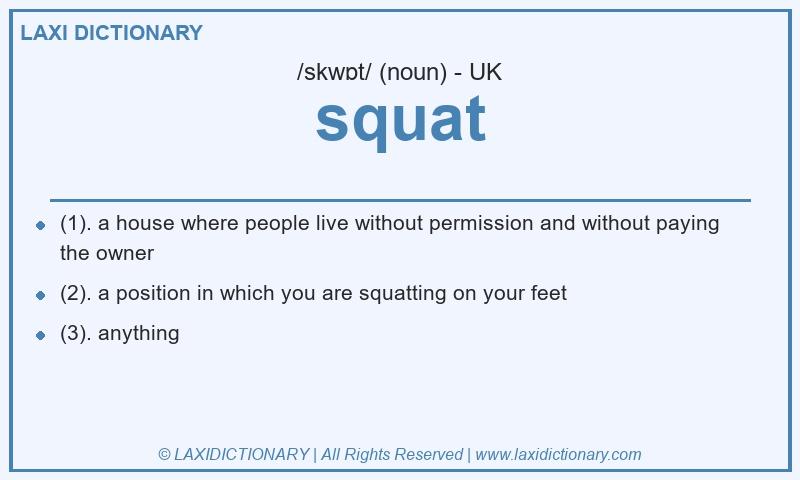 LAXI DICTIONARY

/skwɒt/ (noun) - UK

squat

- (1). a house where people live without permission and without paying the owner
- (2). a position in which you are squatting on your feet
- (3). anything

© LAXIDICTIONARY | All Rights Reserved | www.laxidictionary.com